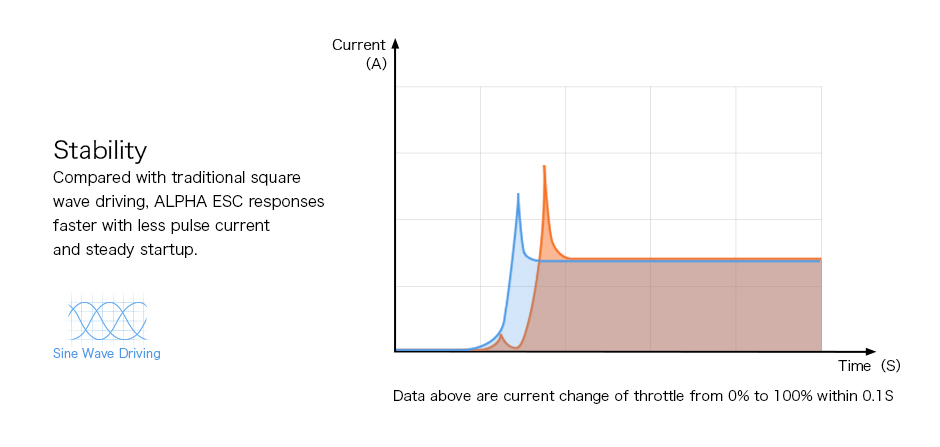 Stability
Compared with traditional square wave driving, ALPHA ESC responses faster with less pulse current and steady startup.

Sine Wave Driving

Current
(A)

Time (S)

Data above are current change of throttle from 0% to 100% within 0.1S